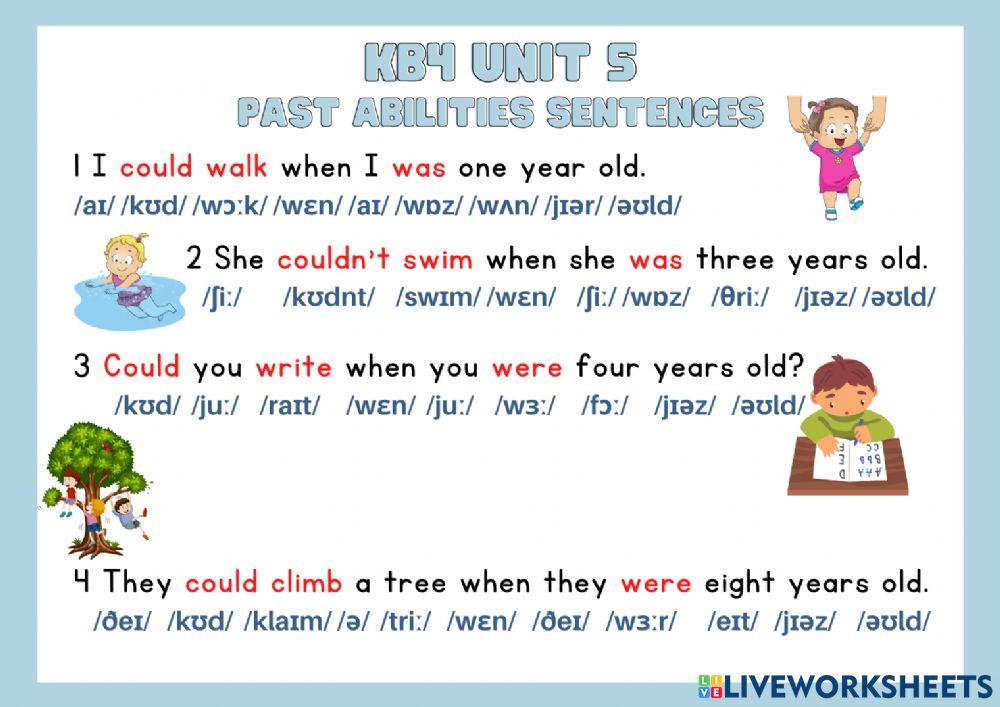 KB4 UNIT 5
PAST ABILITIES SENTENCES

1 I could walk when I was one year old.
/aɪ/ /kʊd/ /wɔːk/ /wɛn/ /aɪ/ /wɒz/ /wʌn/ /jɪər/ /əʊld/

2 She couldn't swim when she was three years old.
/ʃiː/ /kʊdnt/ /swɪm/ /wɛn/ /ʃiː/ /wɒz/ /θriː/ /jɪəz/ /əʊld/

3 Could you write when you were four years old?
/kʊd/ /juː/ /raɪt/ /wɛn/ /juː/ /wɜː/ /fɔː/ /jɪəz/ /əʊld/

4 They could climb a tree when they were eight years old.
/ðeɪ/ /kʊd/ /klaɪm/ /ə/ /triː/ /wɛn/ /ðeɪ/ /wɜːr/ /eɪt/ /jɪəz/ /əʊld/

LIVEWORKSHEETS